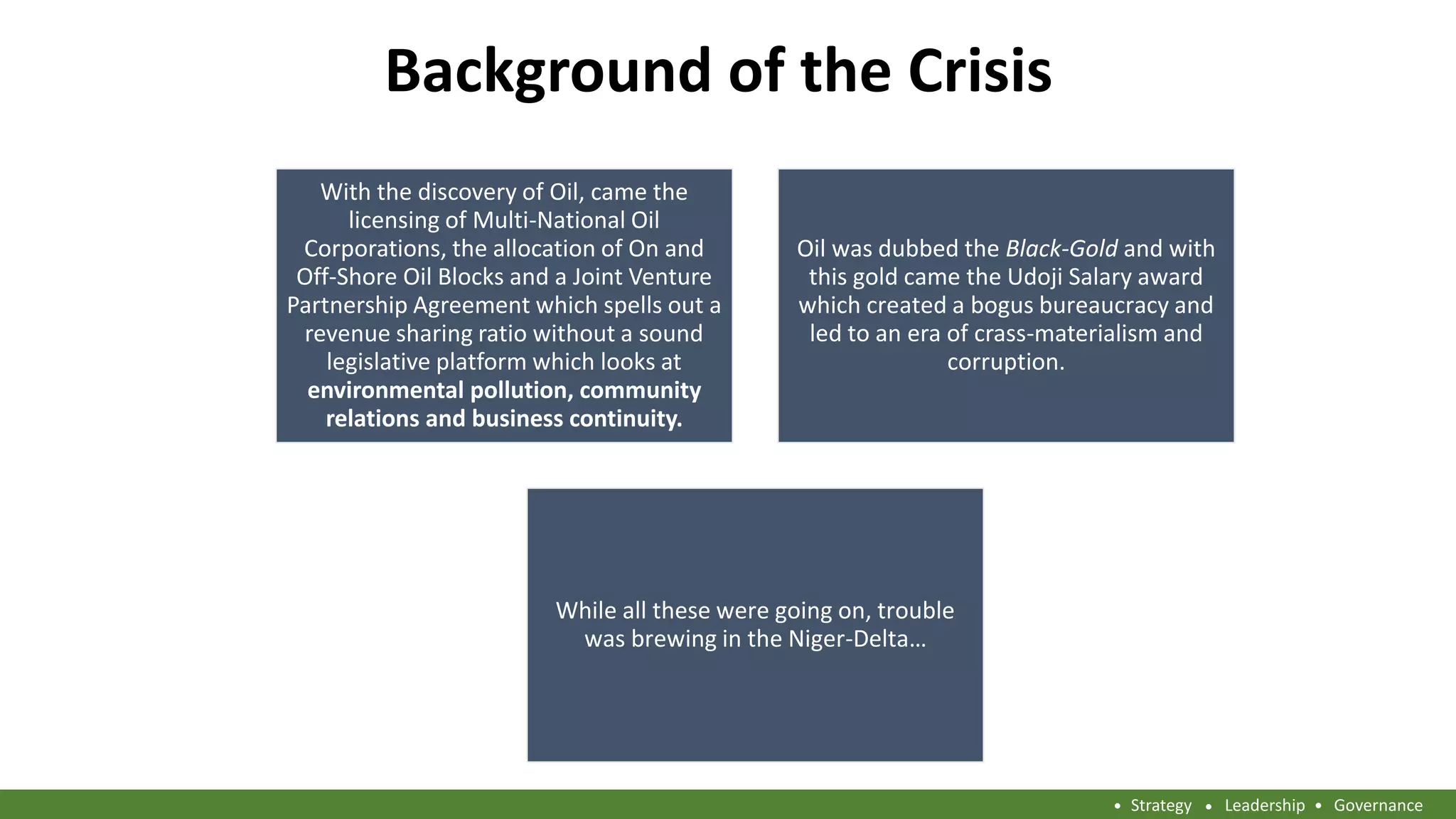 Background of the Crisis

With the discovery of Oil, came the licensing of Multi-National Oil Corporations, the allocation of On and Off-Shore Oil Blocks and a Joint Venture Partnership Agreement which spells out a revenue sharing ratio without a sound legislative platform which looks at environmental pollution, community relations and business continuity.

Oil was dubbed the Black-Gold and with this gold came the Udoji Salary award which created a bogus bureaucracy and led to an era of crass-materialism and corruption.

While all these were going on, trouble was brewing in the Niger-Delta…

• Strategy • Leadership • Governance